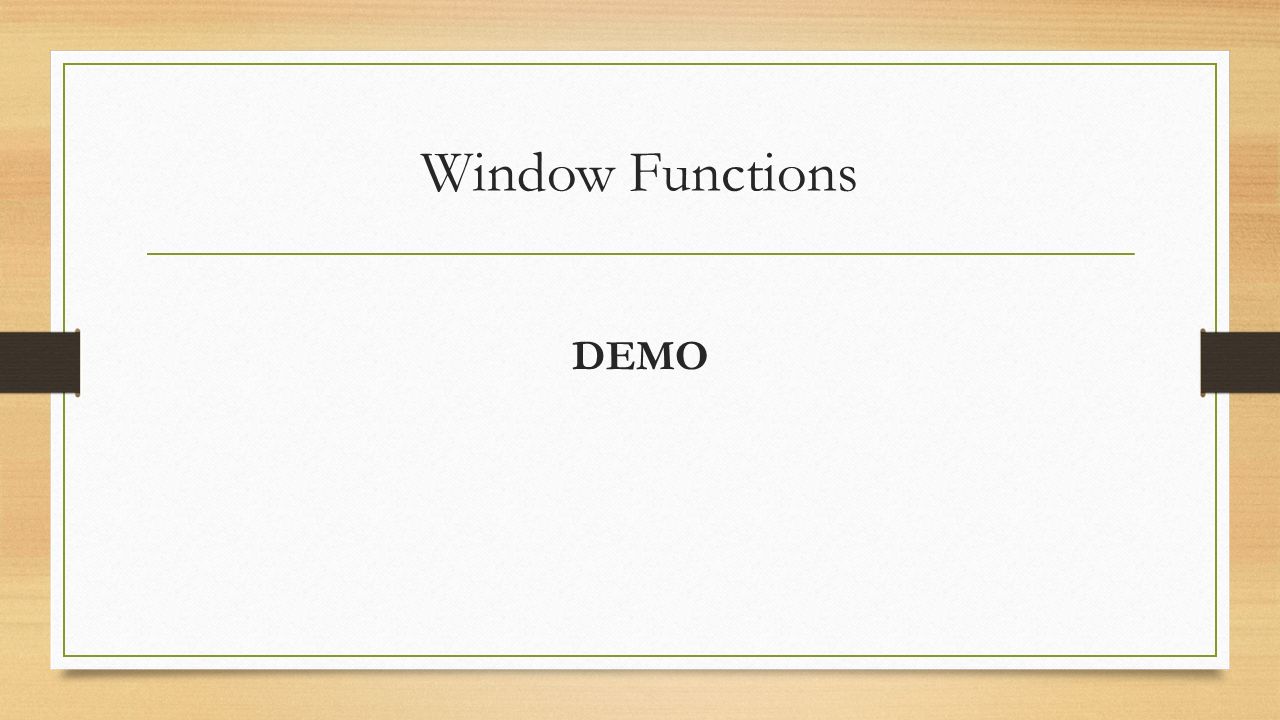 Window Functions

DEMO